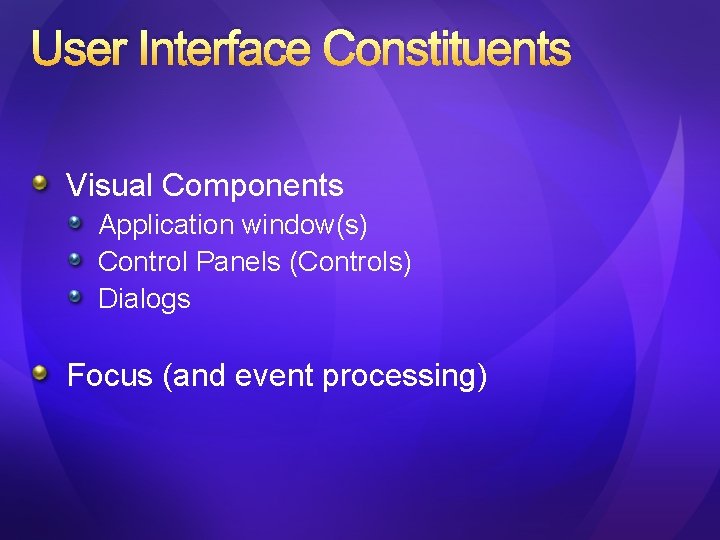 User Interface Constituents

Visual Components
Application window(s)
Control Panels (Controls)
Dialogs

Focus (and event processing)